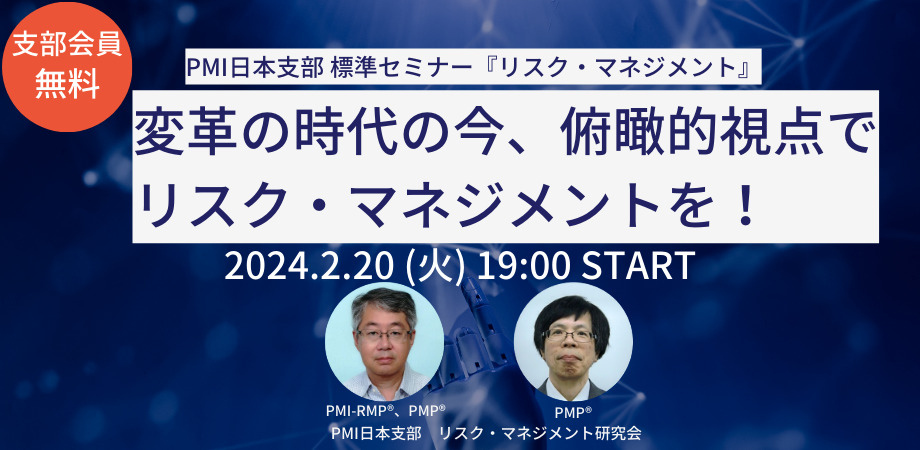 支部会員
無料

PMI日本支部 標準セミナー『リスク・マネジメント』

変革の時代の今、俯瞰的視点で
リスク・マネジメントを！

2024.2.20 (火) 19:00 START

PMI-RMP®、PMP®

PMP®

PMI日本支部　リスク・マネジメント研究会